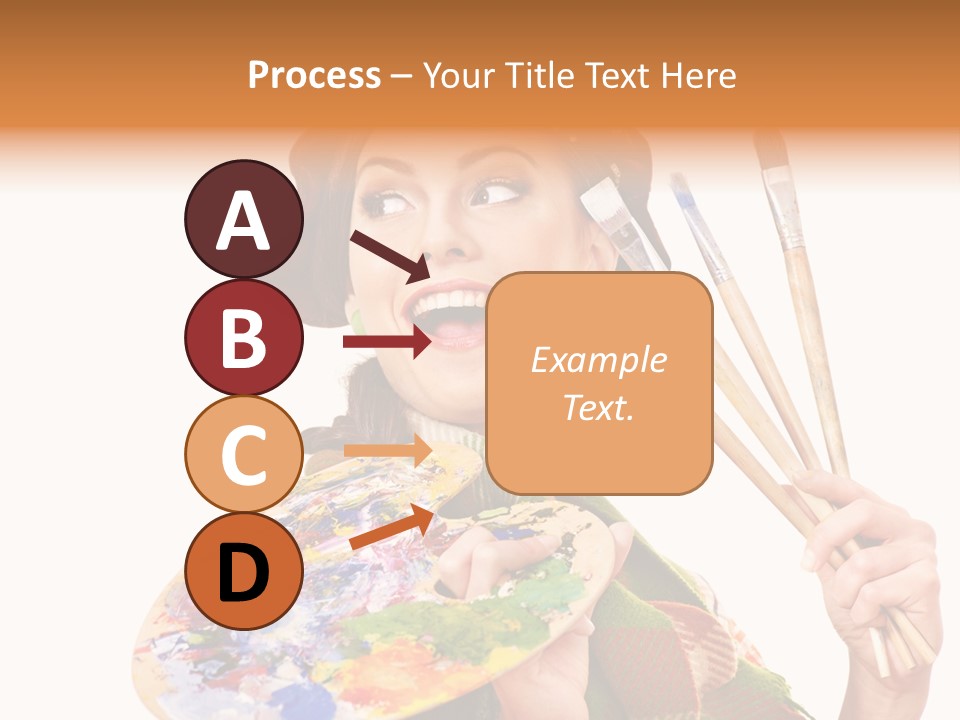 Process – Your Title Text Here

A

B

C

D

Example Text.